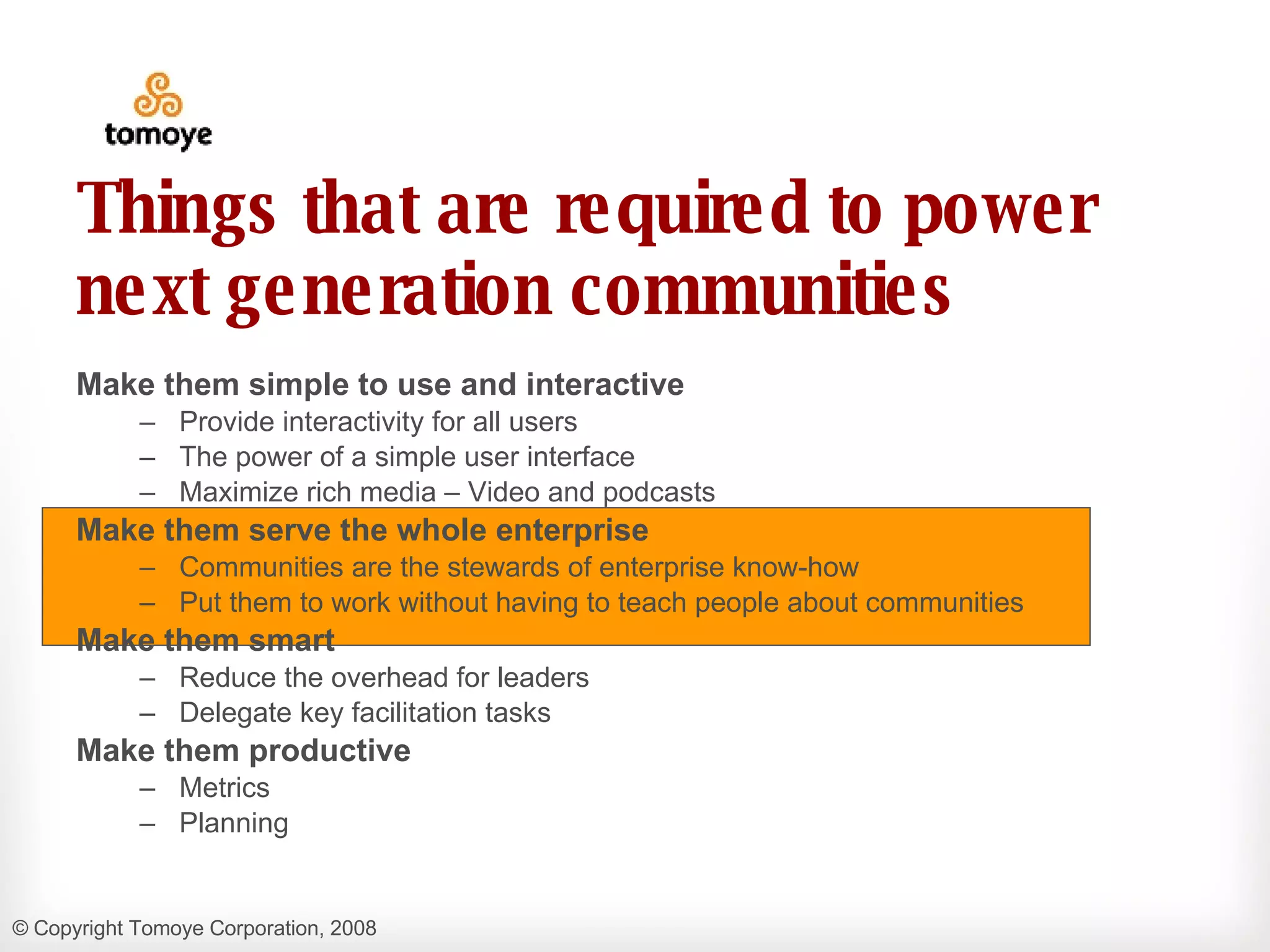 tomoye

Things that are required to power next generation communities

Make them simple to use and interactive
– Provide interactivity for all users
– The power of a simple user interface
– Maximize rich media – Video and podcasts

Make them serve the whole enterprise
– Communities are the stewards of enterprise know-how
– Put them to work without having to teach people about communities

Make them smart
– Reduce the overhead for leaders
– Delegate key facilitation tasks

Make them productive
– Metrics
– Planning

© Copyright Tomoye Corporation, 2008